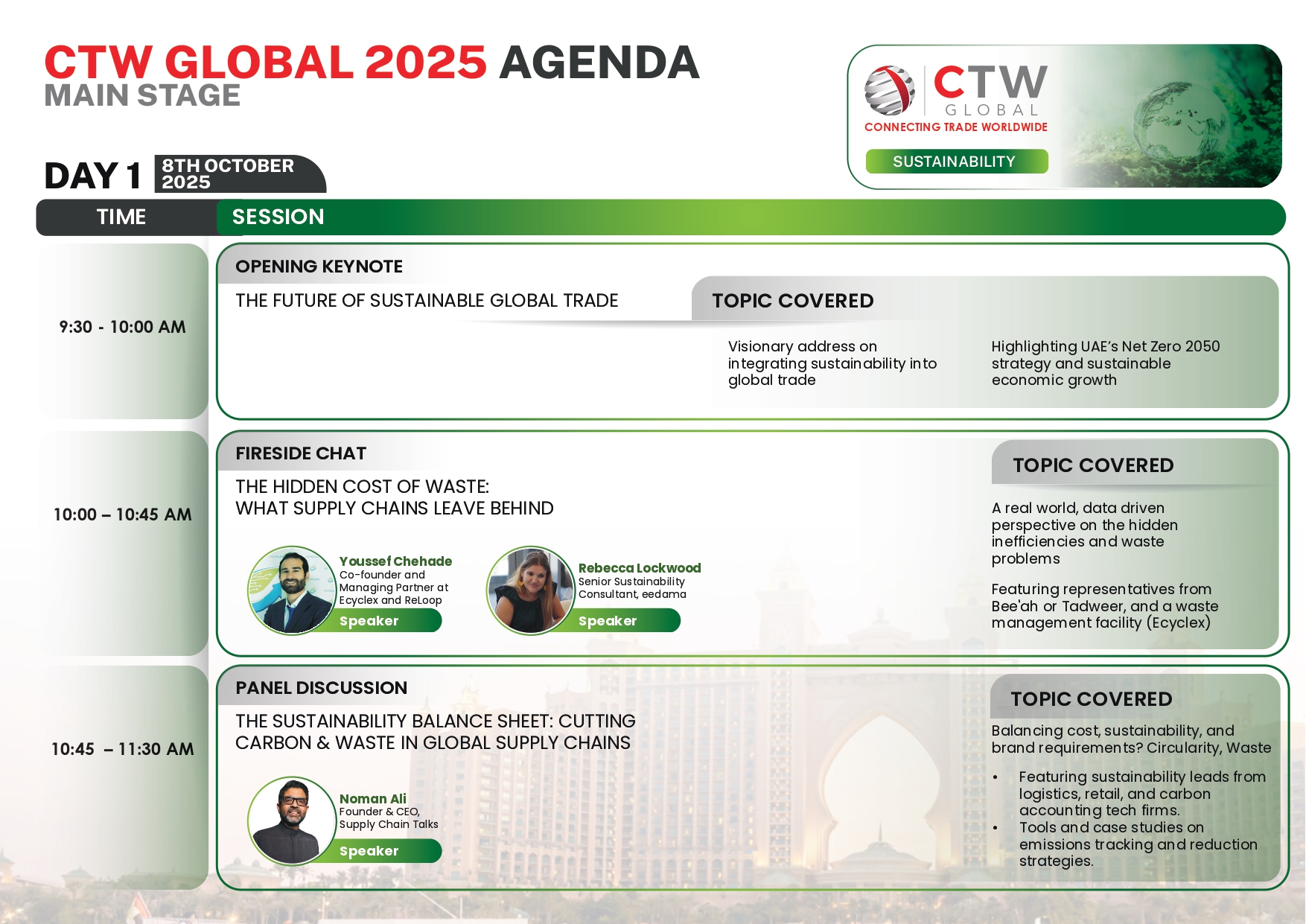 CTW GLOBAL 2025 AGENDA
MAIN STAGE

CTW GLOBAL
CONNECTING TRADE WORLDWIDE
SUSTAINABILITY

DAY 1 8TH OCTOBER 2025

TIME SESSION

9:30 - 10:00 AM

OPENING KEYNOTE
THE FUTURE OF SUSTAINABLE GLOBAL TRADE

TOPIC COVERED
Visionary address on integrating sustainability into global trade
Highlighting UAE's Net Zero 2050 strategy and sustainable economic growth

10:00 – 10:45 AM

FIRESIDE CHAT
THE HIDDEN COST OF WASTE:
WHAT SUPPLY CHAINS LEAVE BEHIND

Youssef Chehade
Co-founder and Managing Partner at Ecyclex and ReLoop
Speaker

Rebecca Lockwood
Senior Sustainability Consultant, eedama
Speaker

TOPIC COVERED
A real world, data driven perspective on the hidden inefficiencies and waste problems

Featuring representatives from Bee'ah or Tadweer, and a waste management facility (Ecyclex)

10:45 – 11:30 AM

PANEL DISCUSSION
THE SUSTAINABILITY BALANCE SHEET: CUTTING CARBON & WASTE IN GLOBAL SUPPLY CHAINS

Noman Ali
Founder & CEO, Supply Chain Talks
Speaker

TOPIC COVERED
Balancing cost, sustainability, and brand requirements? Circularity, Waste
• Featuring sustainability leads from logistics, retail, and carbon accounting tech firms.
• Tools and case studies on emissions tracking and reduction strategies.